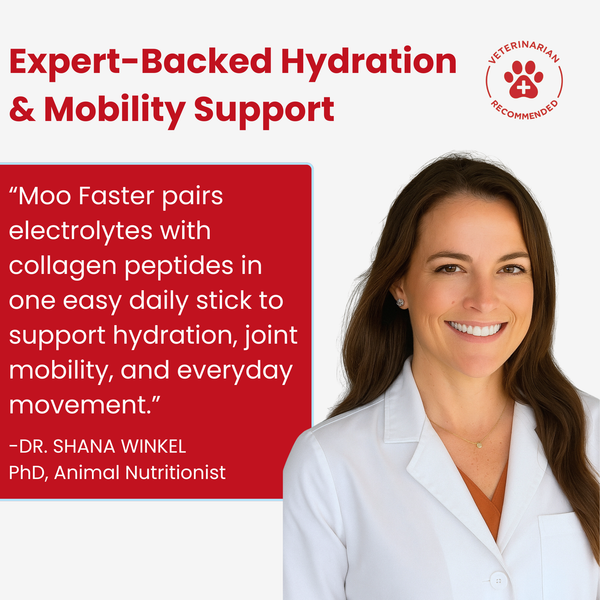 Expert-Backed Hydration & Mobility Support

VETERINARIAN RECOMMENDED

“Moo Faster pairs electrolytes with collagen peptides in one easy daily stick to support hydration, joint mobility, and everyday movement.”

-DR. SHANA WINKEL
PhD, Animal Nutritionist